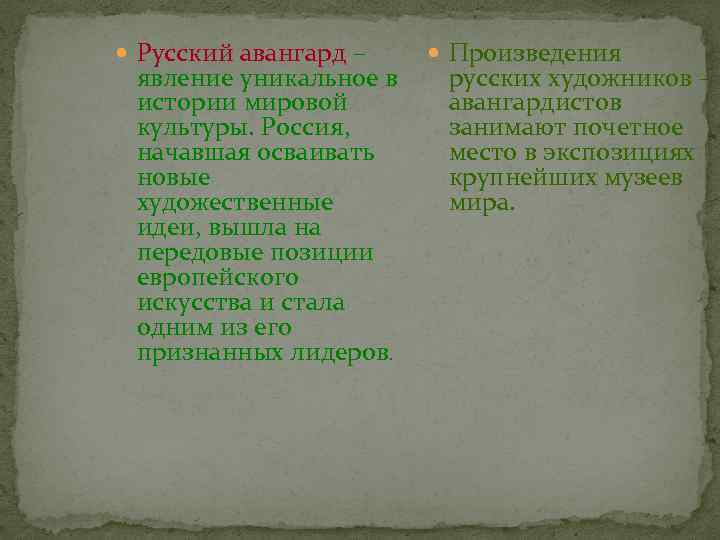 Русский авангард – явление уникальное в истории мировой культуры. Россия, начавшая осваивать новые художественные идеи, вышла на передовые позиции европейского искусства и стала одним из его признанных лидеров.

Произведения русских художников – авангардистов занимают почетное место в экспозициях крупнейших музеев мира.